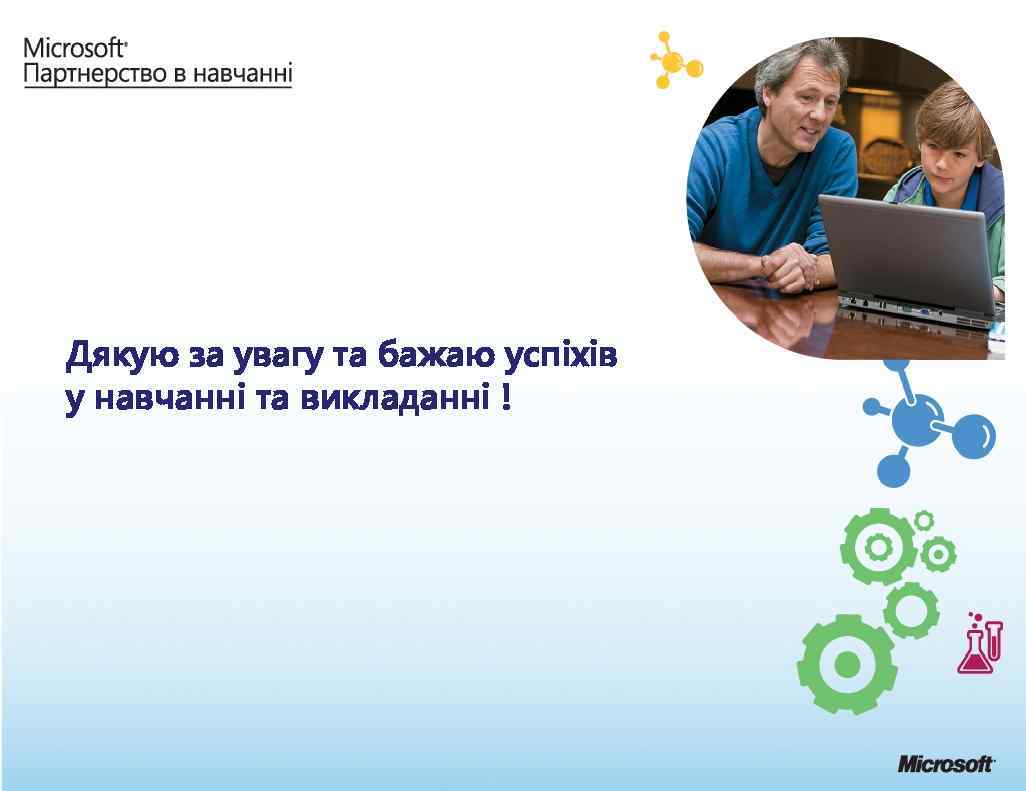 Microsoft®
Партнерство в навчанні

Дякую за увагу та бажаю успіхів у навчанні та викладанні !

Microsoft®